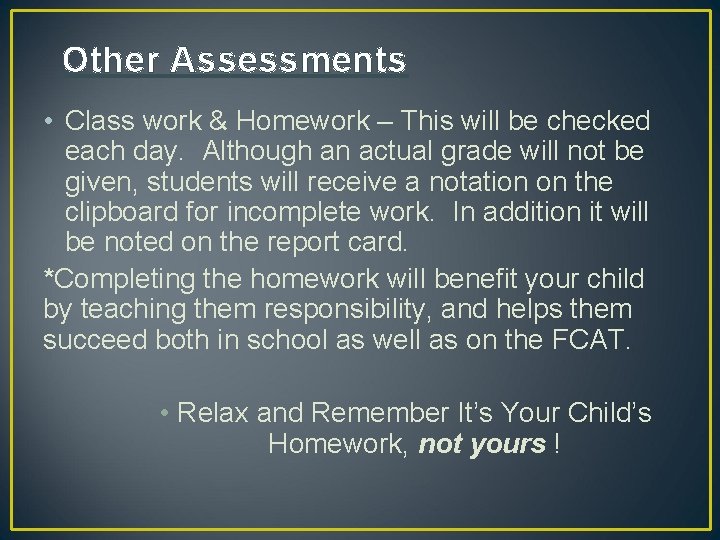 Other Assessments

• Class work & Homework – This will be checked each day. Although an actual grade will not be given, students will receive a notation on the clipboard for incomplete work. In addition it will be noted on the report card.

*Completing the homework will benefit your child by teaching them responsibility, and helps them succeed both in school as well as on the FCAT.

• Relax and Remember It's Your Child's Homework, not yours !